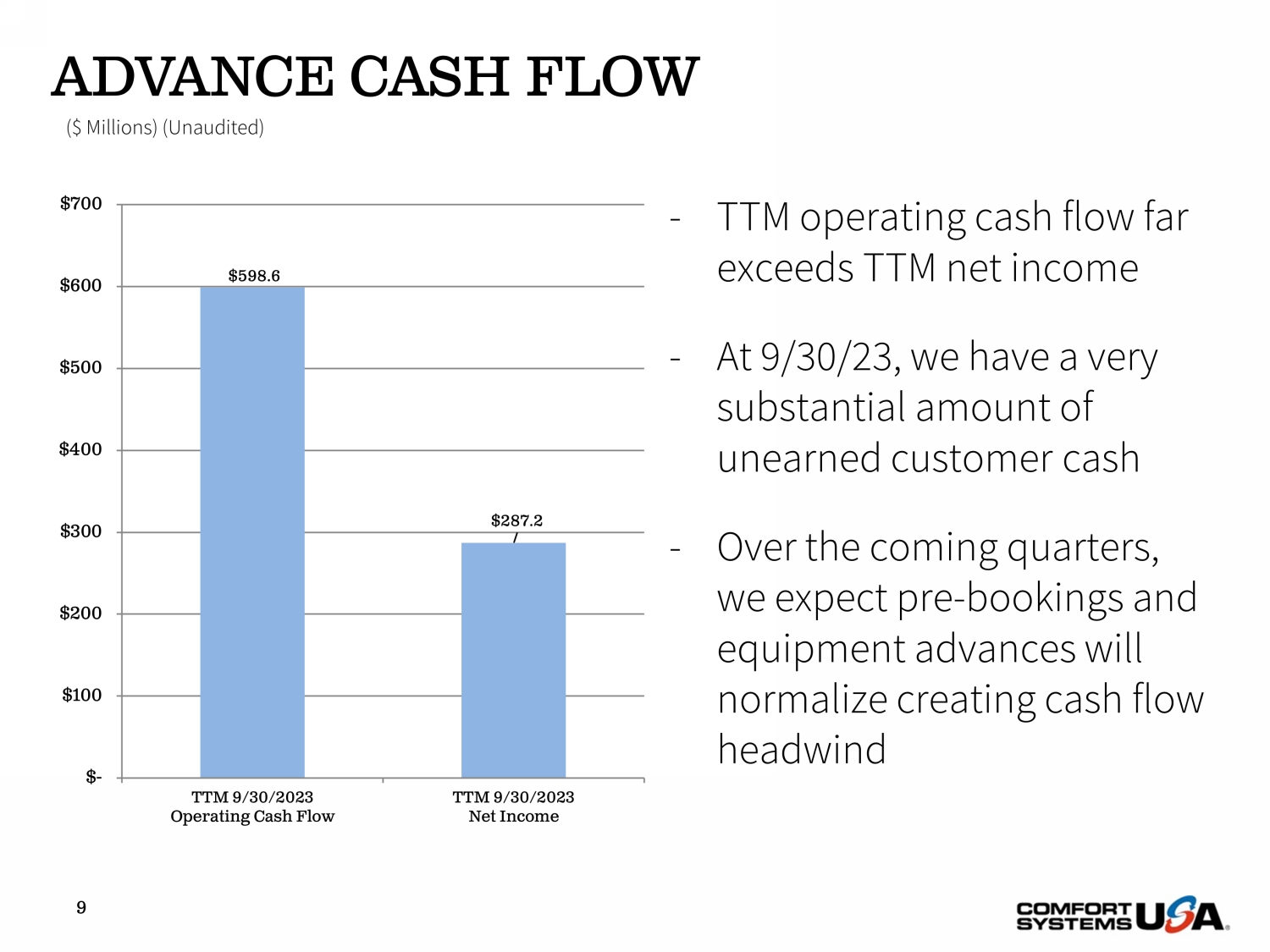 ADVANCE CASH FLOW
($ Millions) (Unaudited)

$700
$600
$500
$400
$300
$200
$100
$-

$598.6
$287.2

TTM 9/30/2023 Operating Cash Flow
TTM 9/30/2023 Net Income

- TTM operating cash flow far exceeds TTM net income

- At 9/30/23, we have a very substantial amount of unearned customer cash

- Over the coming quarters, we expect pre-bookings and equipment advances will normalize creating cash flow headwind

9

COMFORT SYSTEMS USA